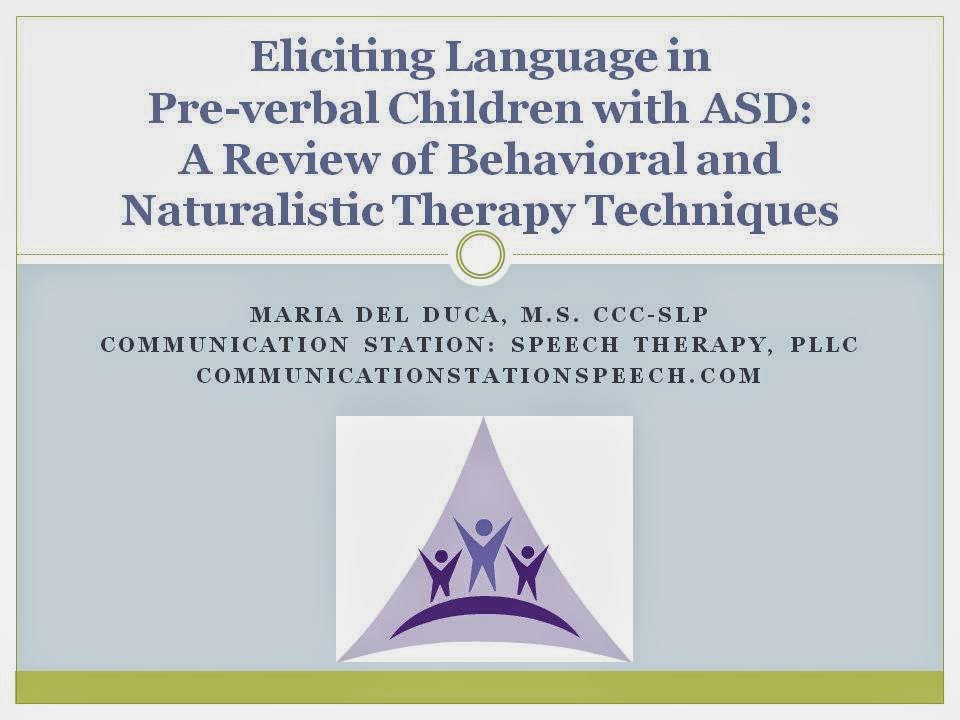 Eliciting Language in Pre-verbal Children with ASD: A Review of Behavioral and Naturalistic Therapy Techniques

MARIA DEL DUCA, M.S. CCC-SLP
COMMUNICATION STATION: SPEECH THERAPY, PLLC
COMMUNICATIONSTATIONSPEECH.COM